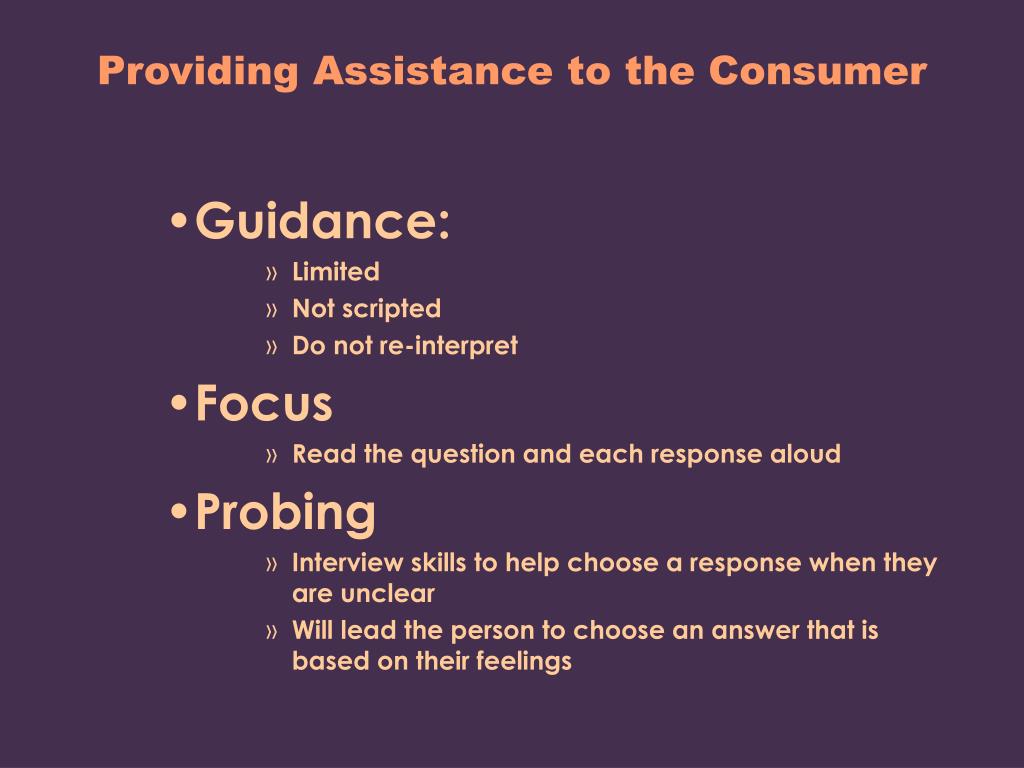 Providing Assistance to the Consumer

• Guidance:
» Limited
» Not scripted
» Do not re-interpret

• Focus
» Read the question and each response aloud

• Probing
» Interview skills to help choose a response when they are unclear
» Will lead the person to choose an answer that is based on their feelings